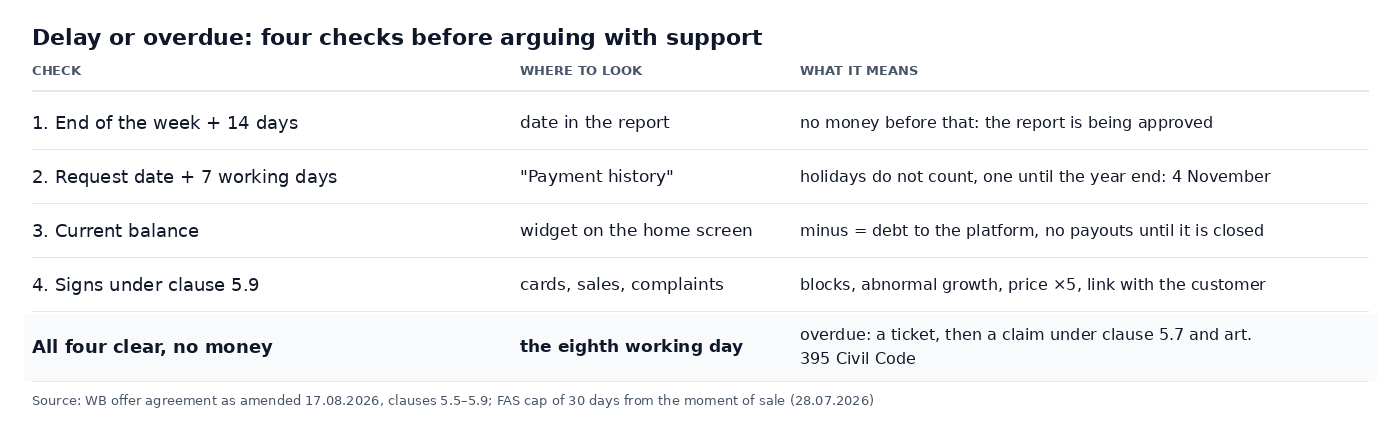 Delay or overdue: four checks before arguing with support

| CHECK | WHERE TO LOOK | WHAT IT MEANS |
|---|---|---|
| 1. End of the week + 14 days | date in the report | no money before that: the report is being approved |
| 2. Request date + 7 working days | "Payment history" | holidays do not count, one until the year end: 4 November |
| 3. Current balance | widget on the home screen | minus = debt to the platform, no payouts until it is closed |
| 4. Signs under clause 5.9 | cards, sales, complaints | blocks, abnormal growth, price ×5, link with the customer |
| **All four clear, no money** | **the eighth working day** | overdue: a ticket, then a claim under clause 5.7 and art. 395 Civil Code |

Source: WB offer agreement as amended 17.08.2026, clauses 5.5–5.9; FAS cap of 30 days from the moment of sale (28.07.2026)